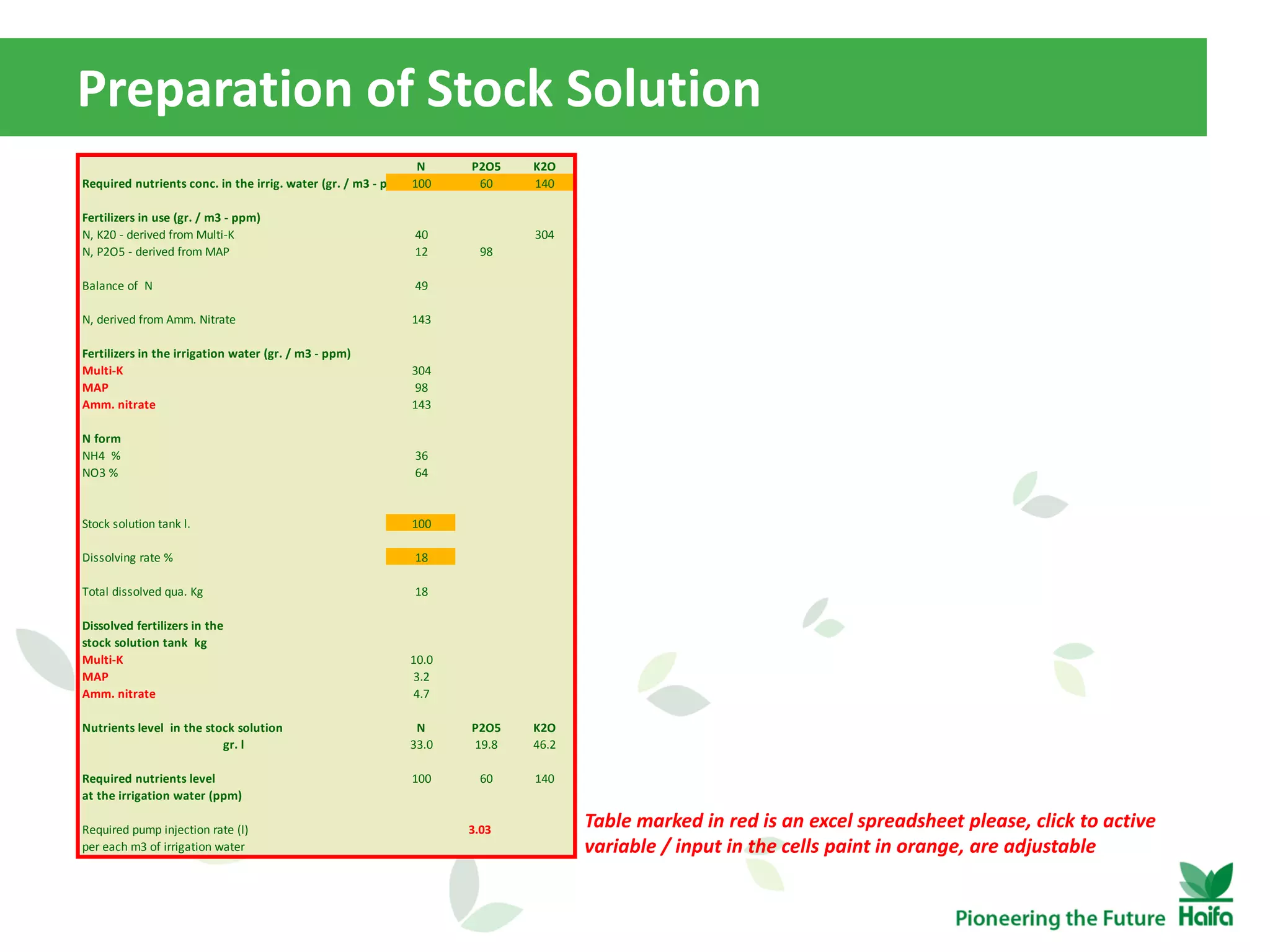 Preparation of Stock Solution

| | N | P2O5 | K2O |
|---|---|---|---|
| Required nutrients conc. in the irrig. water (gr. / m3 - p | 100 | 60 | 140 |
| Fertilizers in use (gr. / m3 - ppm) | | | |
| N, K20 - derived from Multi-K | 40 | | 304 |
| N, P2O5 - derived from MAP | 12 | 98 | |
| Balance of N | 49 | | |
| N, derived from Amm. Nitrate | 143 | | |
| Fertilizers in the irrigation water (gr. / m3 - ppm) | | | |
| Multi-K | 304 | | |
| MAP | 98 | | |
| Amm. nitrate | 143 | | |
| N form | | | |
| NH4 % | 36 | | |
| NO3 % | 64 | | |
| Stock solution tank l. | 100 | | |
| Dissolving rate % | 18 | | |
| Total dissolved qua. Kg | 18 | | |
| Dissolved fertilizers in the stock solution tank kg | | | |
| Multi-K | 10.0 | | |
| MAP | 3.2 | | |
| Amm. nitrate | 4.7 | | |
| Nutrients level in the stock solution | N | P2O5 | K2O |
| gr. l | 33.0 | 19.8 | 46.2 |
| Required nutrients level at the irrigation water (ppm) | 100 | 60 | 140 |
| Required pump injection rate (l) per each m3 of irrigation water | | 3.03 | |

Table marked in red is an excel spreadsheet please, click to active variable / input in the cells paint in orange, are adjustable

Pioneering the Future Haifa